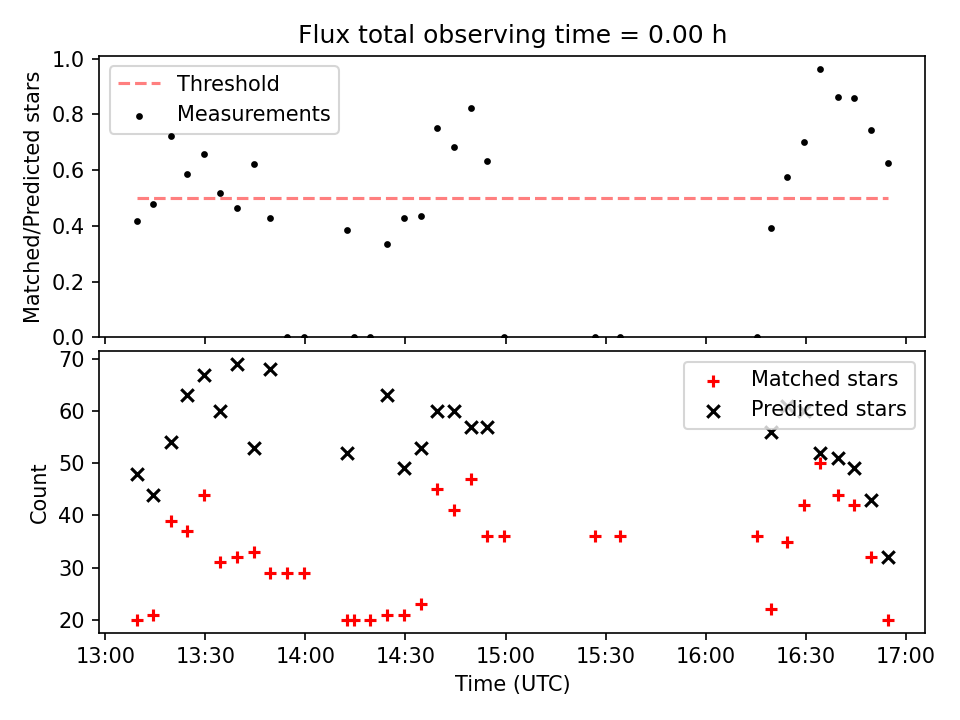 Flux total observing time = 0.00 h

Threshold
Measurements

Matched/Predicted stars

1.0
0.8
0.6
0.4
0.2
0.0

Matched stars
Predicted stars

Count

70
60
50
40
30
20

13:00
13:30
14:00
14:30
15:00
15:30
16:00
16:30
17:00

Time (UTC)